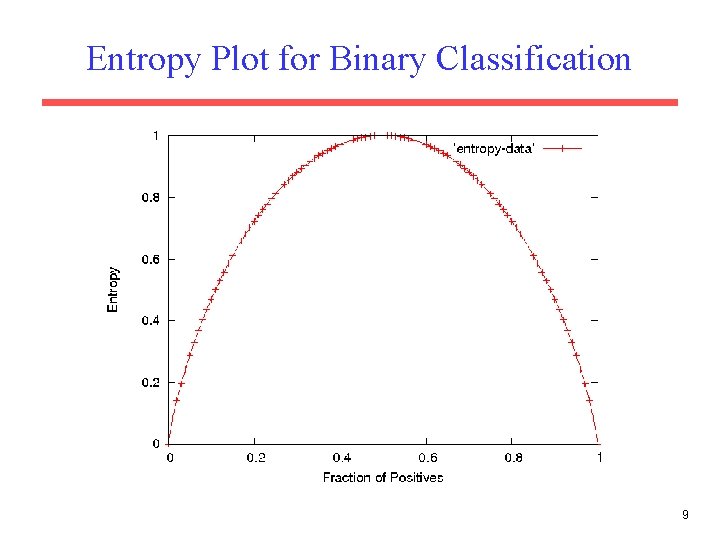 Entropy Plot for Binary Classification

'entropy-data'

Entropy

1
0.8
0.6
0.4
0.2
0

0
0.2
0.4
0.6
0.8
1

Fraction of Positives

9